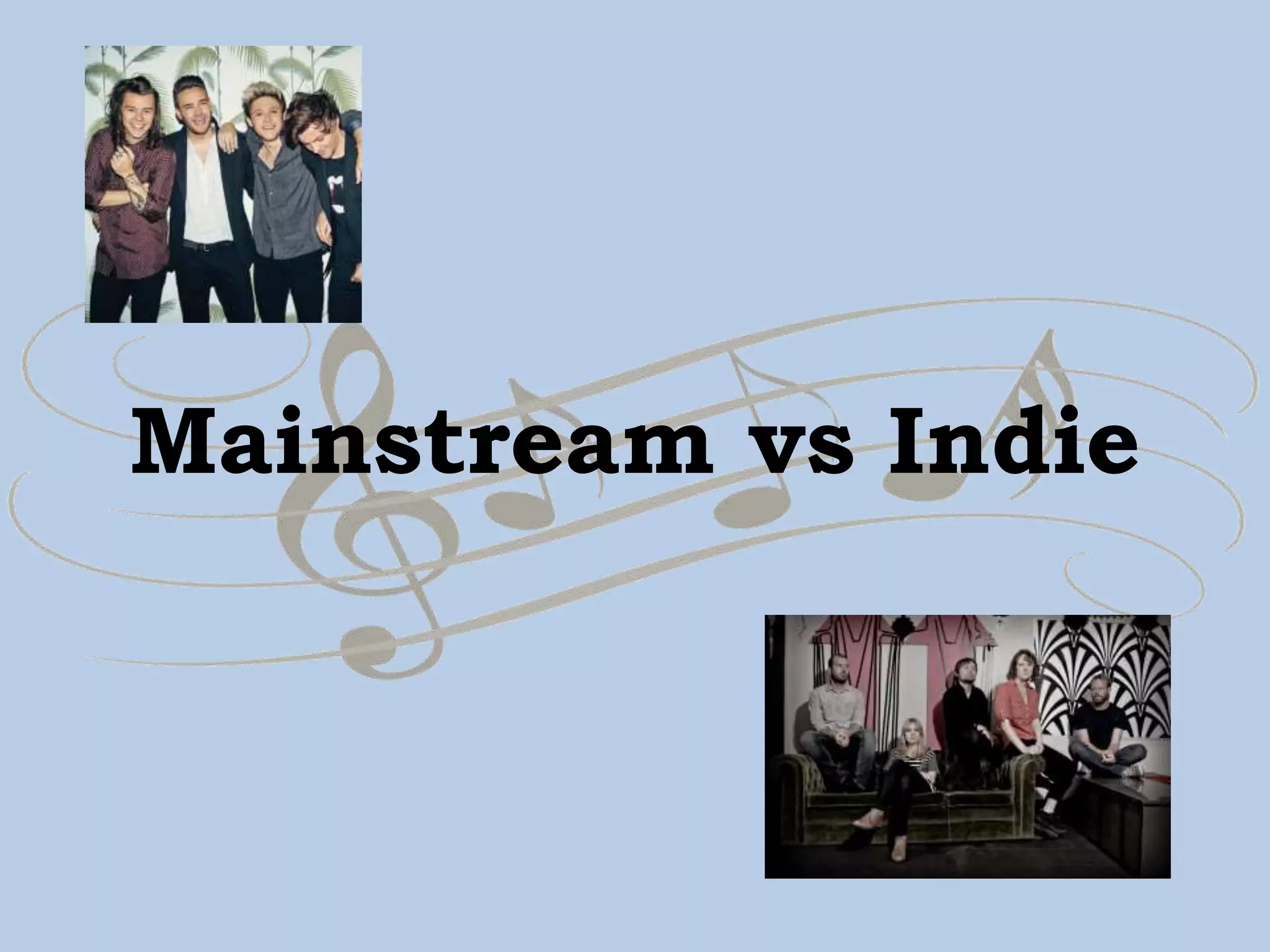 Mainstream vs Indie